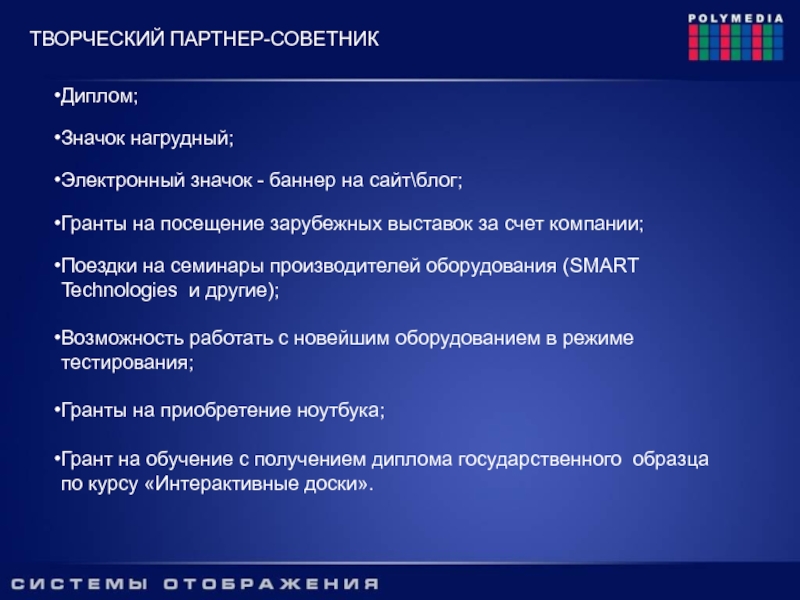 ТВОРЧЕСКИЙ ПАРТНЕР-СОВЕТНИК

POLYMEDIA

•Диплом;

•Значок нагрудный;

•Электронный значок - баннер на сайт\блог;

•Гранты на посещение зарубежных выставок за счет компании;

•Поездки на семинары производителей оборудования (SMART Technologies и другие);

•Возможность работать с новейшим оборудованием в режиме тестирования;

•Гранты на приобретение ноутбука;

•Грант на обучение с получением диплома государственного образца по курсу «Интерактивные доски».

СИСТЕМЫ ОТОБРАЖЕНИЯ